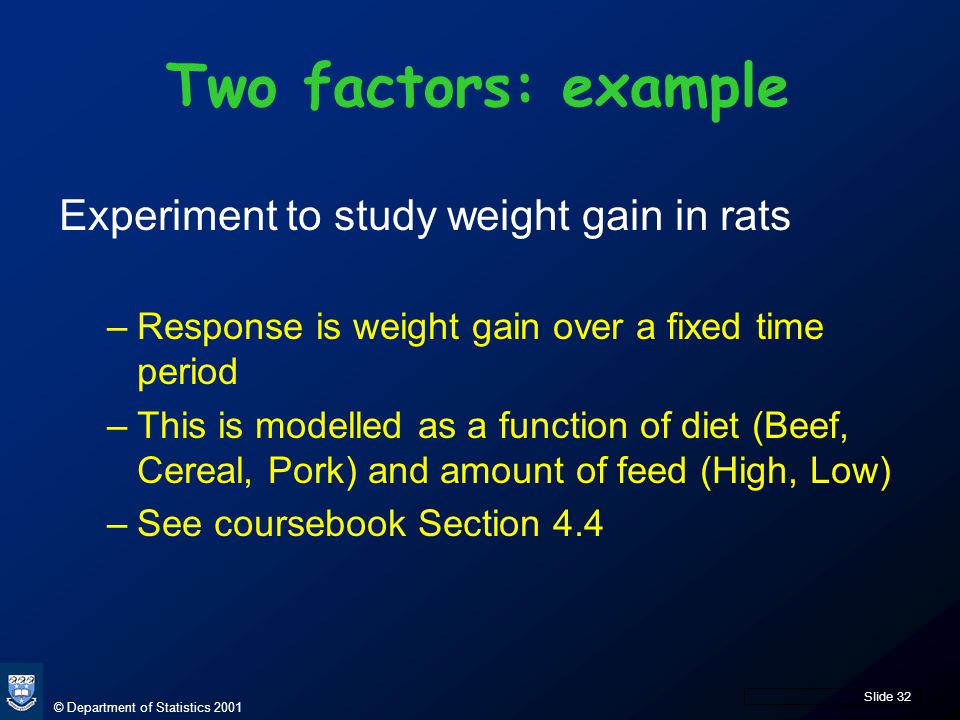 Two factors: example

Experiment to study weight gain in rats

– Response is weight gain over a fixed time period

– This is modelled as a function of diet (Beef, Cereal, Pork) and amount of feed (High, Low)

– See coursebook Section 4.4

© Department of Statistics 2001

Slide 32